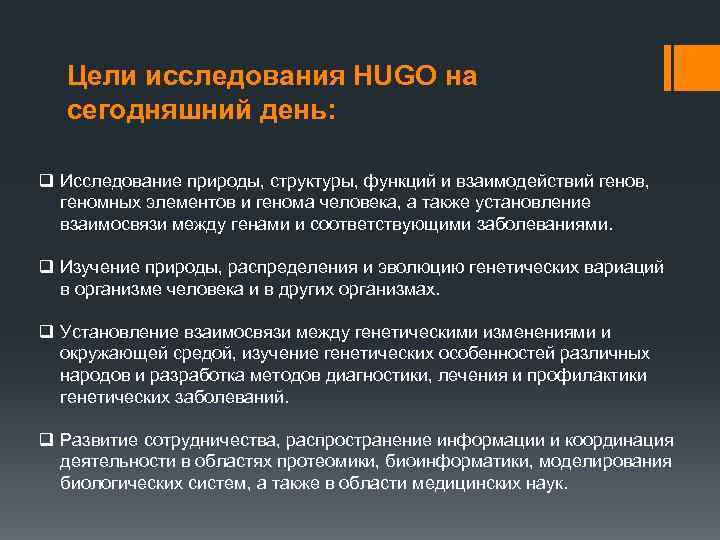 Цели исследования HUGO на сегодняшний день:

❑ Исследование природы, структуры, функций и взаимодействий генов, геномных элементов и генома человека, а также установление взаимосвязи между генами и соответствующими заболеваниями.

❑ Изучение природы, распределения и эволюцию генетических вариаций в организме человека и в других организмах.

❑ Установление взаимосвязи между генетическими изменениями и окружающей средой, изучение генетических особенностей различных народов и разработка методов диагностики, лечения и профилактики генетических заболеваний.

❑ Развитие сотрудничества, распространение информации и координация деятельности в областях протеомики, биоинформатики, моделирования биологических систем, а также в области медицинских наук.